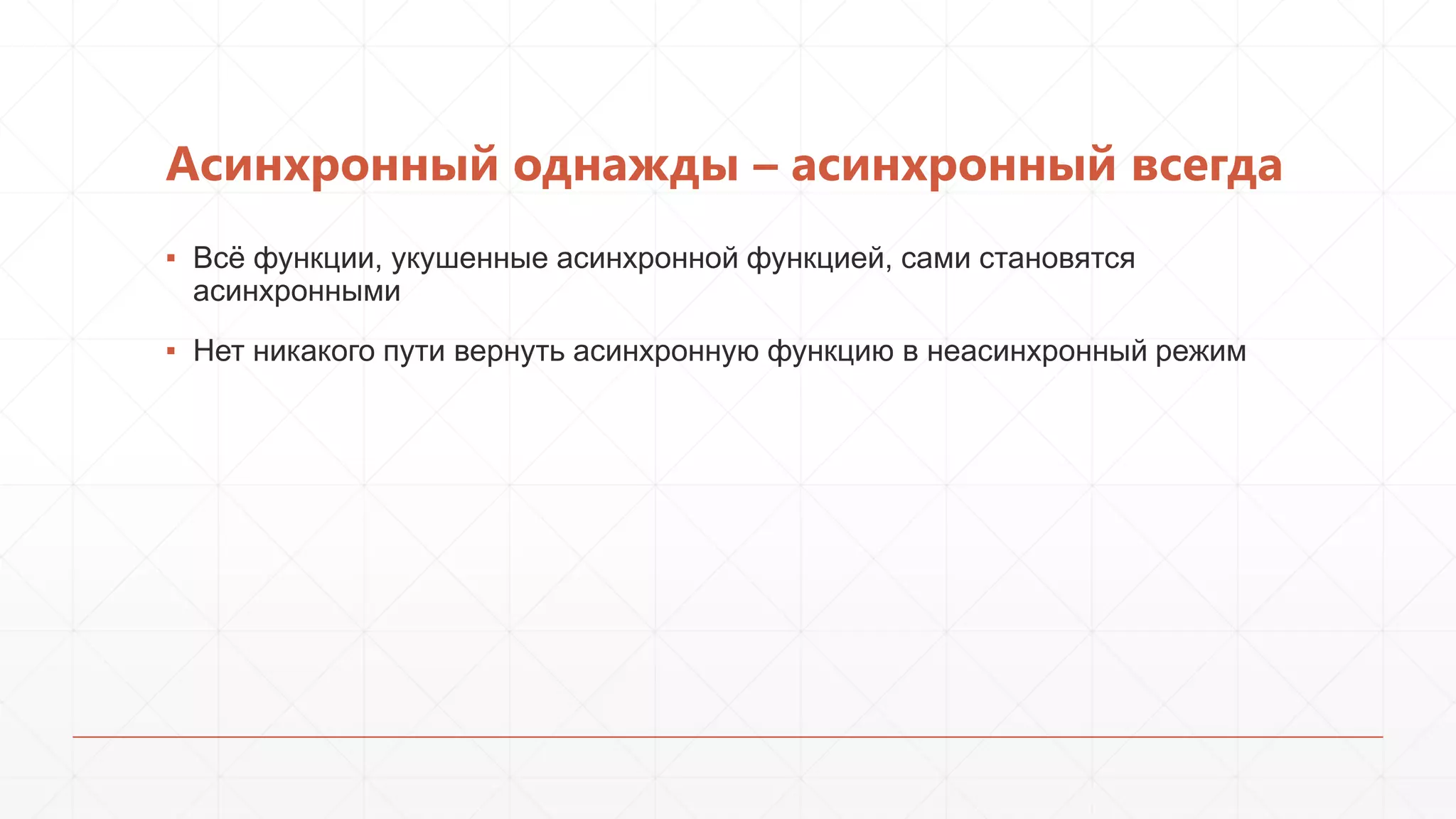 Асинхронный однажды – асинхронный всегда

▪ Всё функции, укушенные асинхронной функцией, сами становятся асинхронными

▪ Нет никакого пути вернуть асинхронную функцию в неасинхронный режим